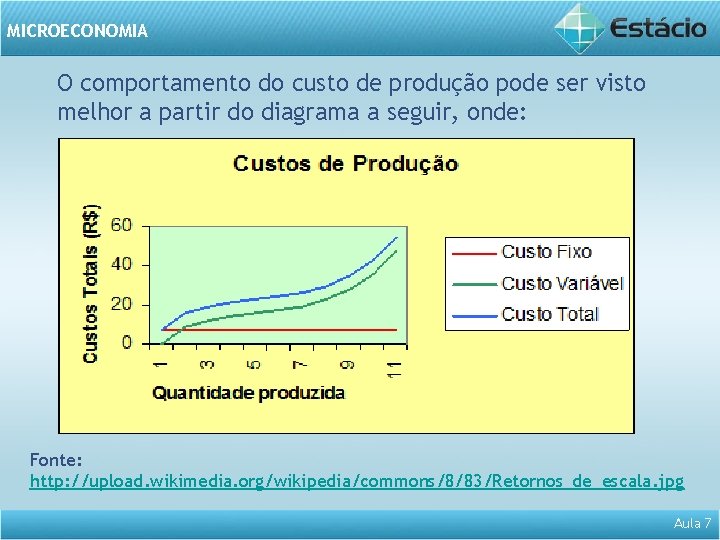 MICROECONOMIA

Estácio

O comportamento do custo de produção pode ser visto melhor a partir do diagrama a seguir, onde:

Custos de Produção

Custos Totais (R$)

60
40
20
0

1
3
5
7
9
11

Quantidade produzida

Custo Fixo
Custo Variável
Custo Total

Fonte:
http://upload.wikimedia.org/wikipedia/commons/8/83/Retornos_de_escala.jpg

Aula 7